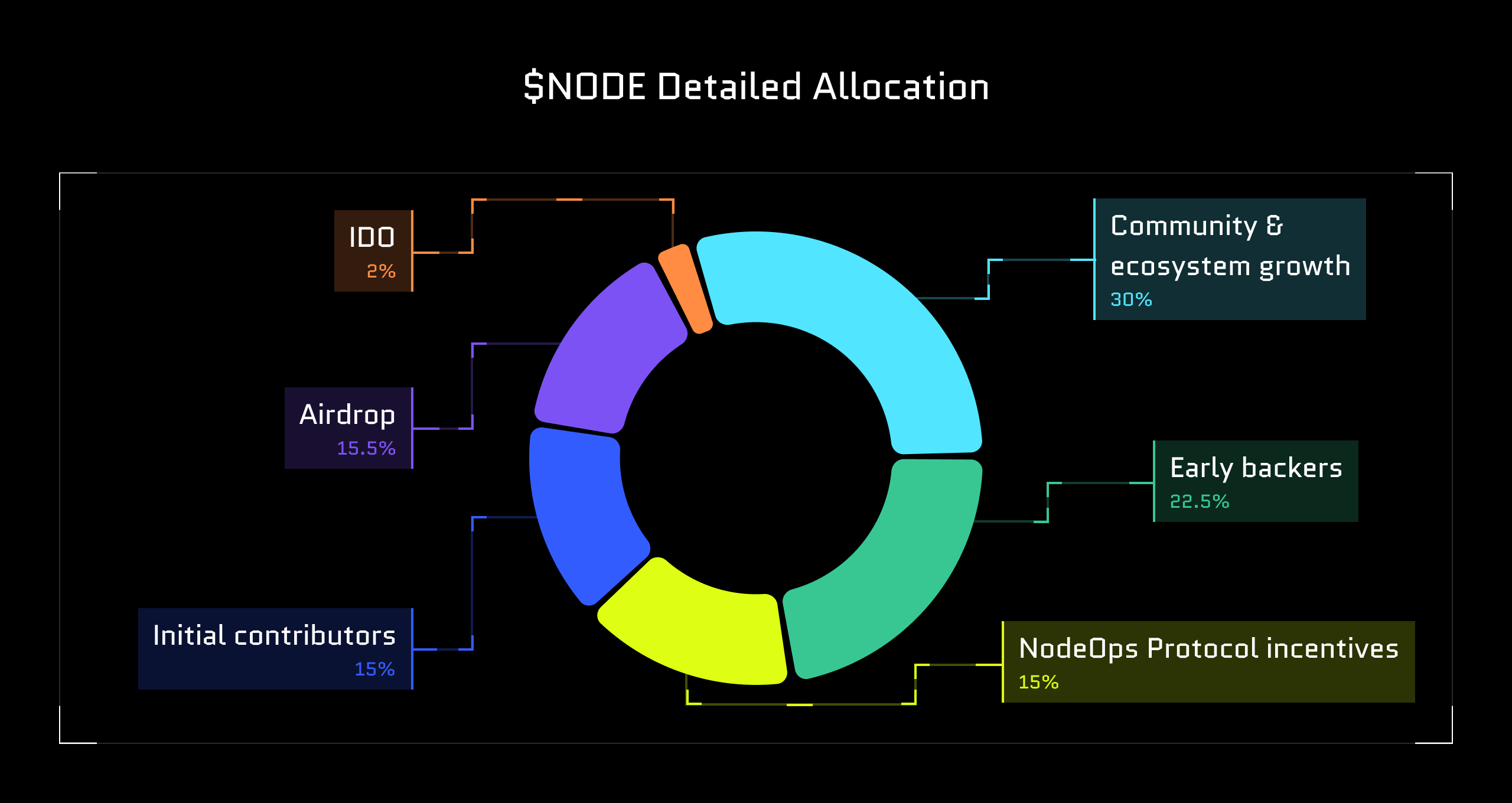 $NODE Detailed Allocation

IDO
2%

Airdrop
15.5%

Initial contributors
15%

Community & ecosystem growth
30%

Early backers
22.5%

NodeOps Protocol incentives
15%